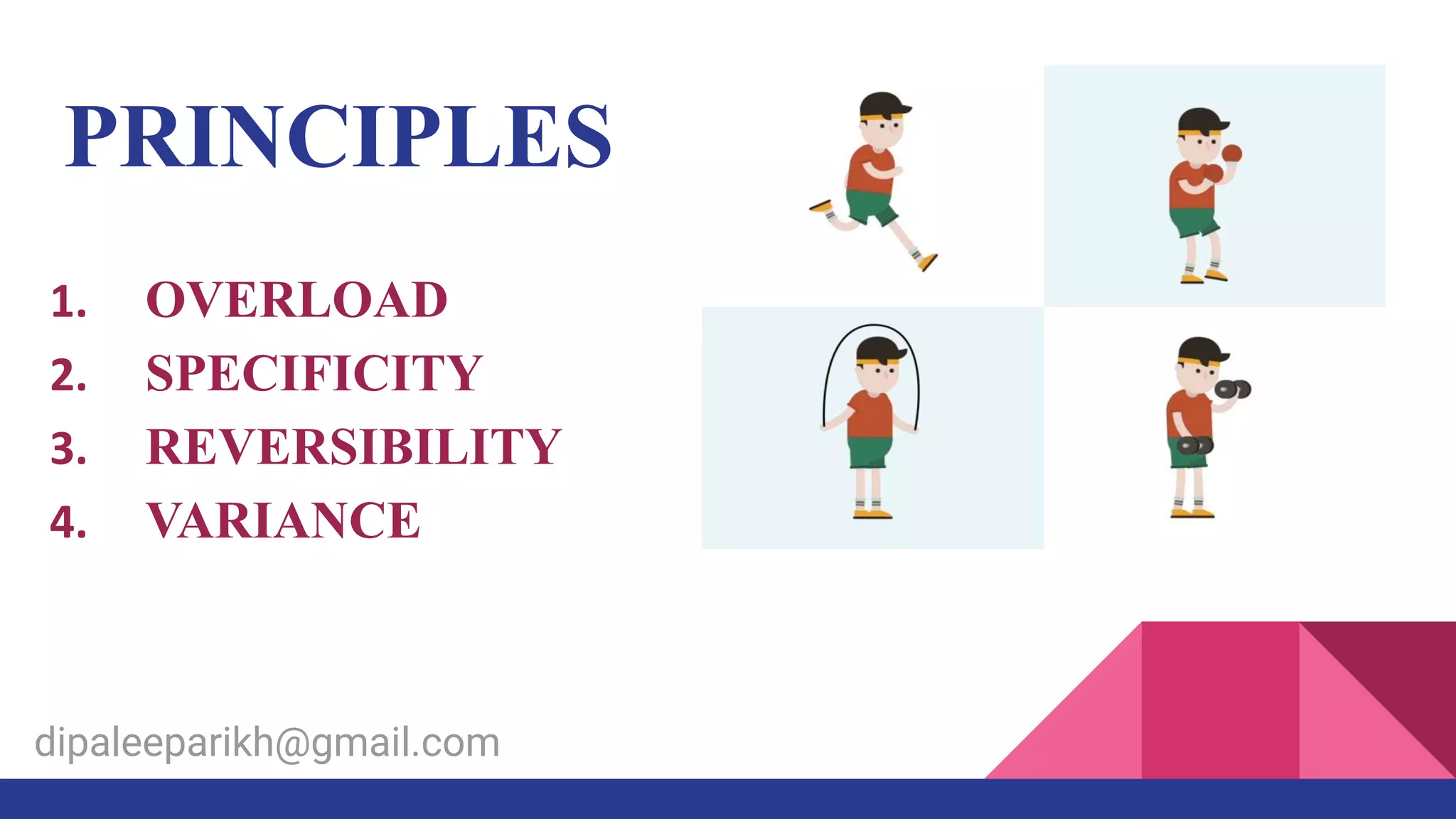 PRINCIPLES

1. OVERLOAD
2. SPECIFICITY
3. REVERSIBILITY
4. VARIANCE

dipaleeparikh@gmail.com